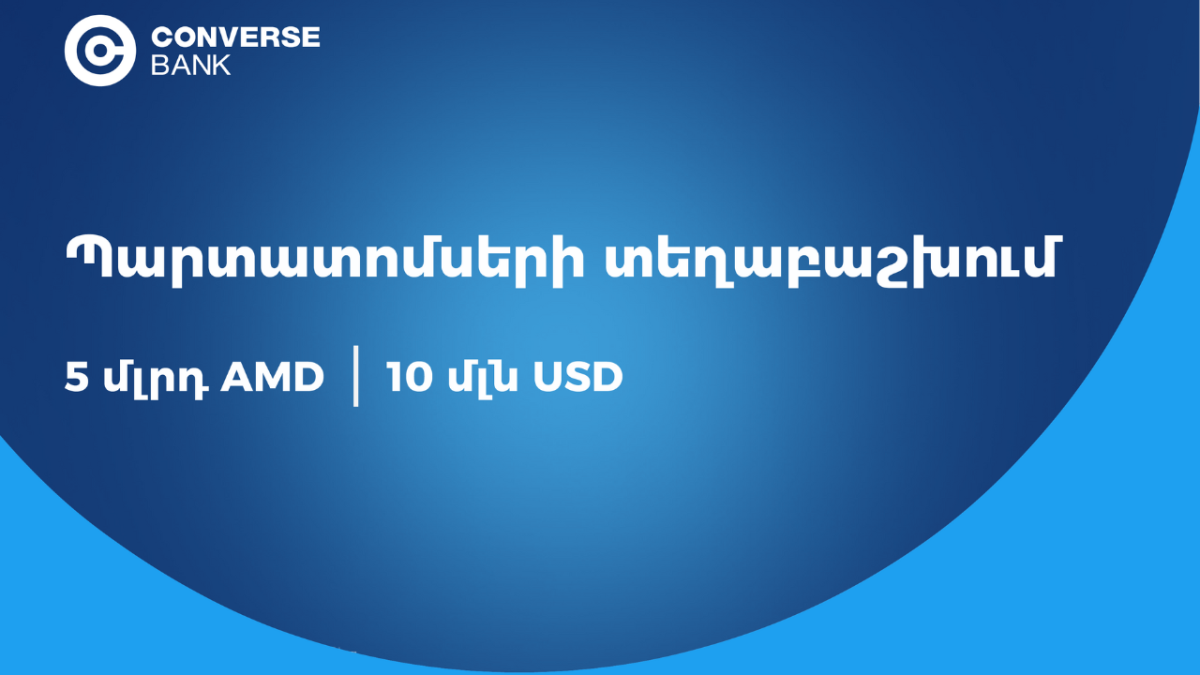 CONVERSE BANK

Պարտատոմսերի տեղաբաշխում

5 մլրդ AMD | 10 մլն USD